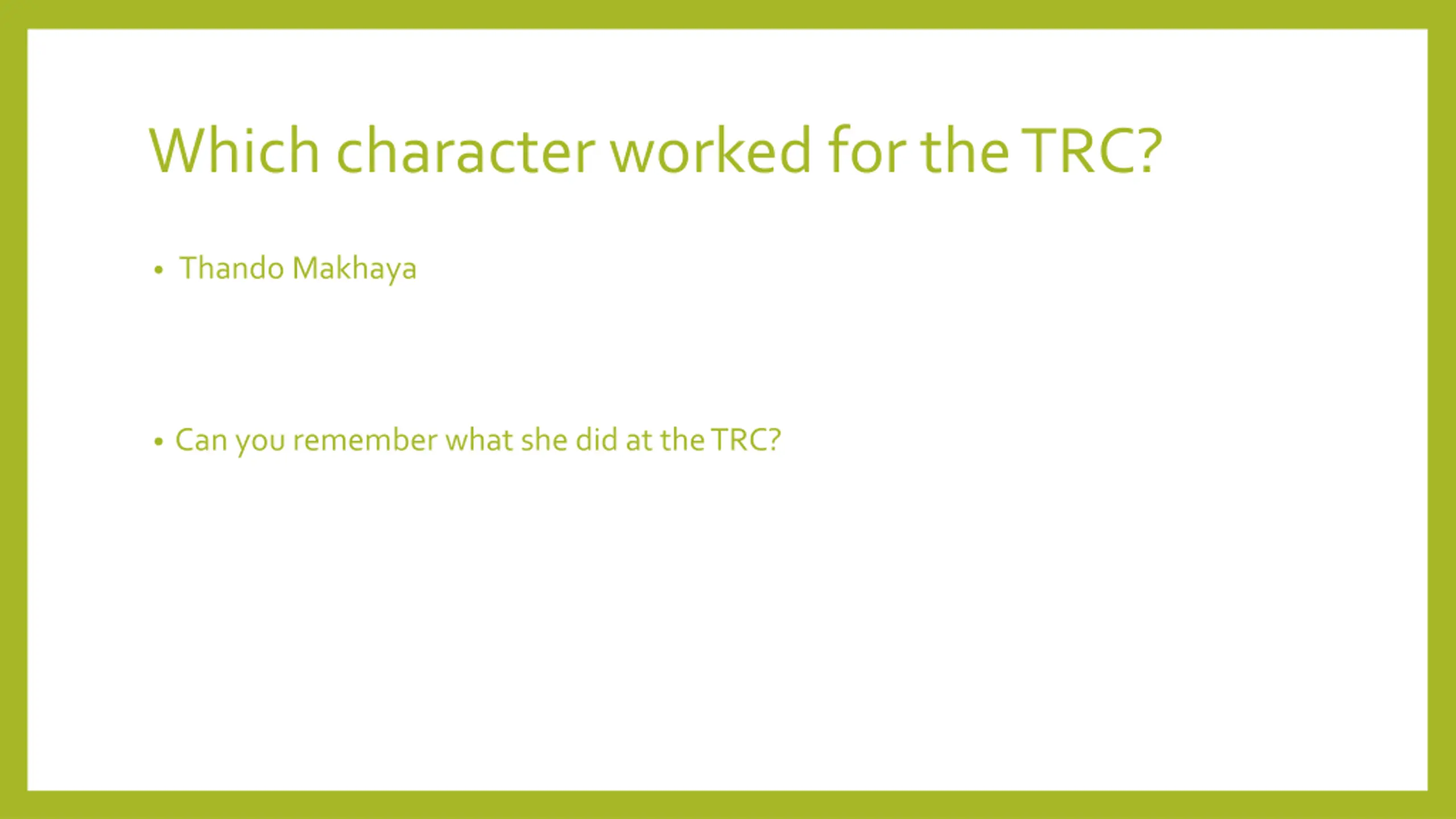 Which character worked for the TRC?

• Thando Makhaya

• Can you remember what she did at the TRC?